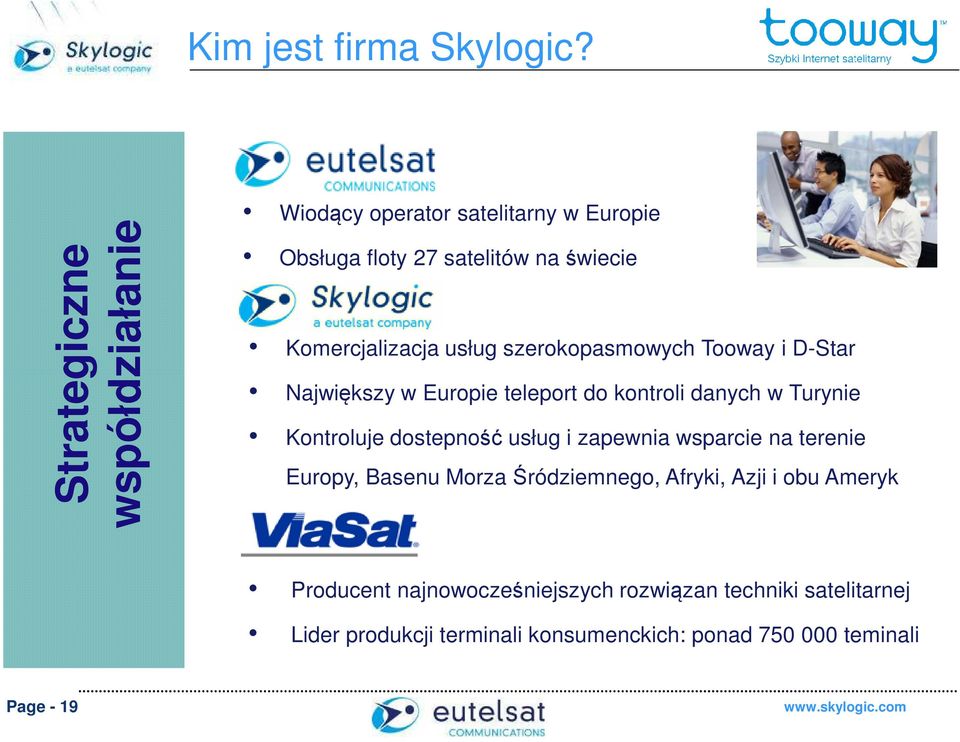 Skylogic
a eutelsat company

Kim jest firma Skylogic?

tooway™
Szybki Internet satelitarny

Strategiczne współdziałanie

eutelsat
COMMUNICATIONS

• Wiodący operator satelitarny w Europie

• Obsługa floty 27 satelitów na świecie

Skylogic
a eutelsat company

• Komercjalizacja usług szerokopasmowych Tooway i D-Star

• Największy w Europie teleport do kontroli danych w Turynie

• Kontroluje dostepność usług i zapewnia wsparcie na terenie Europy, Basenu Morza Śródziemnego, Afryki, Azji i obu Ameryk

ViaSat

• Producent najnowocześniejszych rozwiązan techniki satelitarnej

• Lider produkcji terminali konsumenckich: ponad 750 000 teminali

Page - 19

eutelsat
COMMUNICATIONS

www.skylogic.com